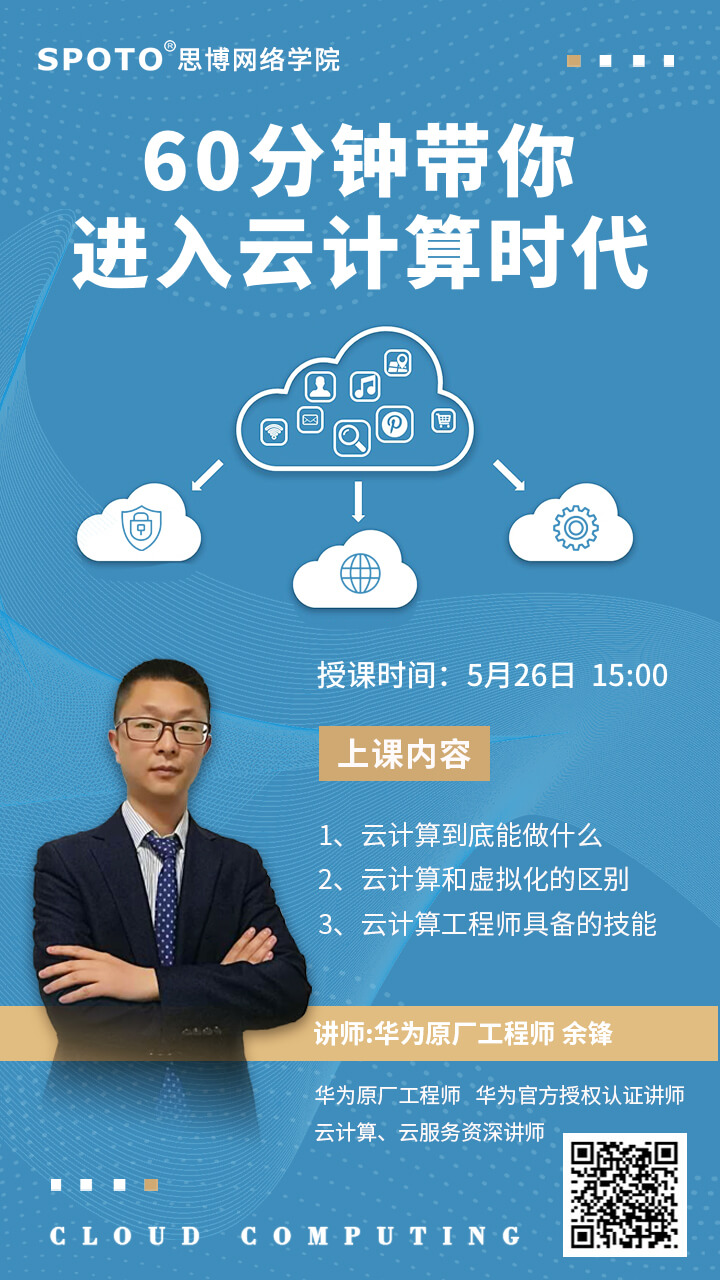 SPOTO® 思博网络学院

60分钟带你
进入云计算时代

授课时间：5月26日 15:00

上课内容

1、云计算到底能做什么
2、云计算和虚拟化的区别
3、云计算工程师具备的技能

讲师:华为原厂工程师 余锋

华为原厂工程师 华为官方授权认证讲师
云计算、云服务资深讲师

CLOUD COMPUTING